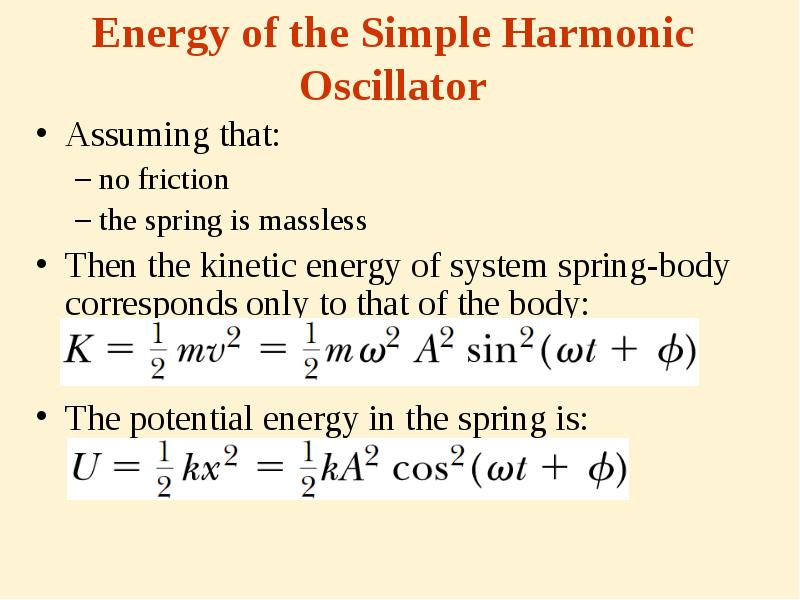 Energy of the Simple Harmonic Oscillator

• Assuming that:
– no friction
– the spring is massless

• Then the kinetic energy of system spring-body corresponds only to that of the body:

$K = \frac{1}{2}mv^2 = \frac{1}{2}m\omega^2 A^2 \sin^2(\omega t + \phi)$

• The potential energy in the spring is:

$U = \frac{1}{2}kx^2 = \frac{1}{2}kA^2 \cos^2(\omega t + \phi)$